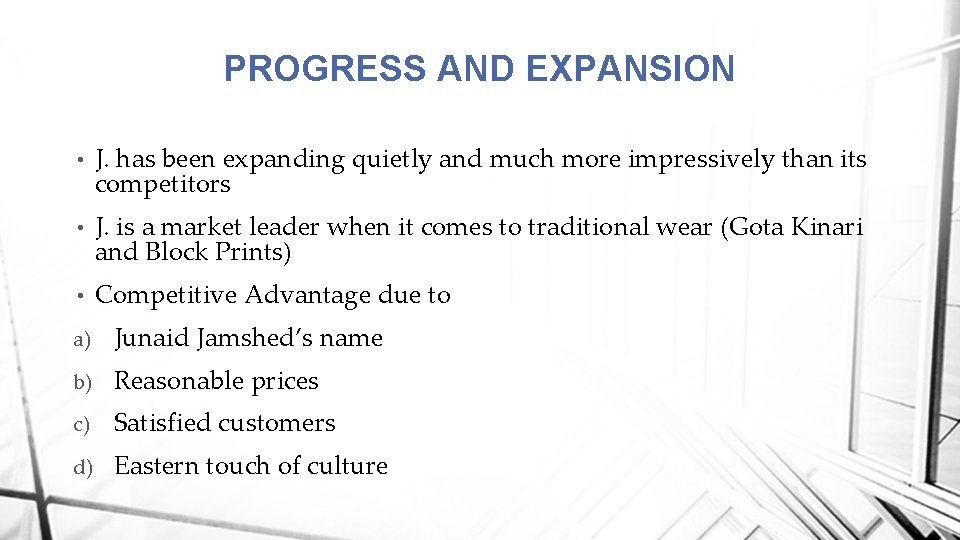 PROGRESS AND EXPANSION

• J. has been expanding quietly and much more impressively than its competitors

• J. is a market leader when it comes to traditional wear (Gota Kinari and Block Prints)

• Competitive Advantage due to

a) Junaid Jamshed's name

b) Reasonable prices

c) Satisfied customers

d) Eastern touch of culture